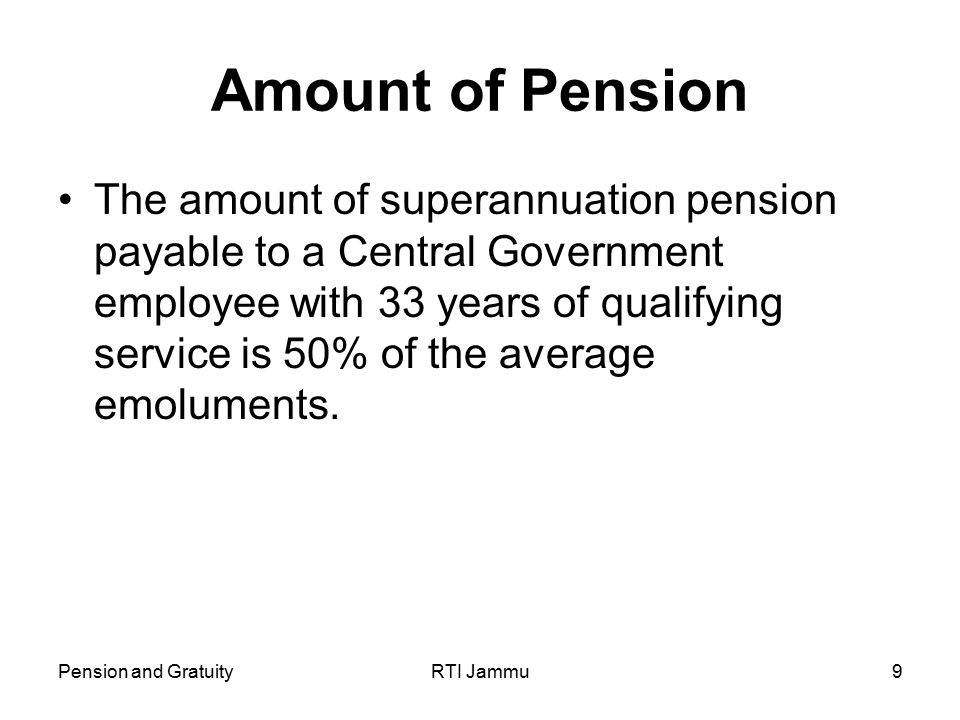 Amount of Pension

• The amount of superannuation pension payable to a Central Government employee with 33 years of qualifying service is 50% of the average emoluments.

Pension and Gratuity

RTI Jammu

9